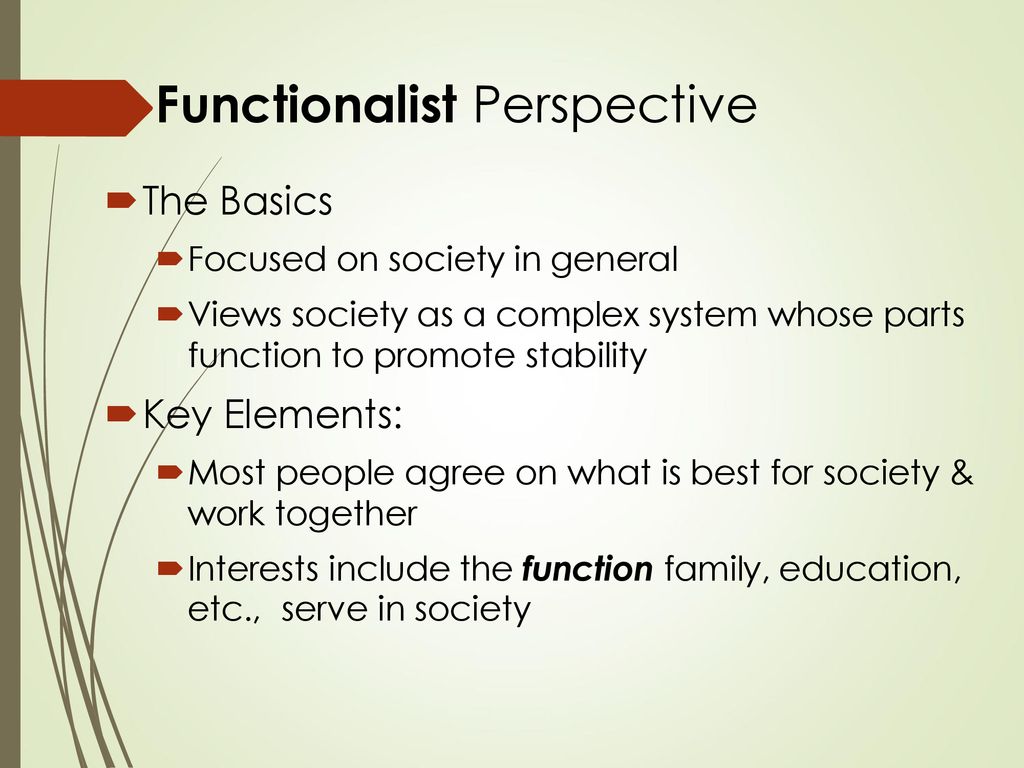 Functionalist Perspective

The Basics

Focused on society in general

Views society as a complex system whose parts function to promote stability

Key Elements:

Most people agree on what is best for society & work together

Interests include the function family, education, etc., serve in society